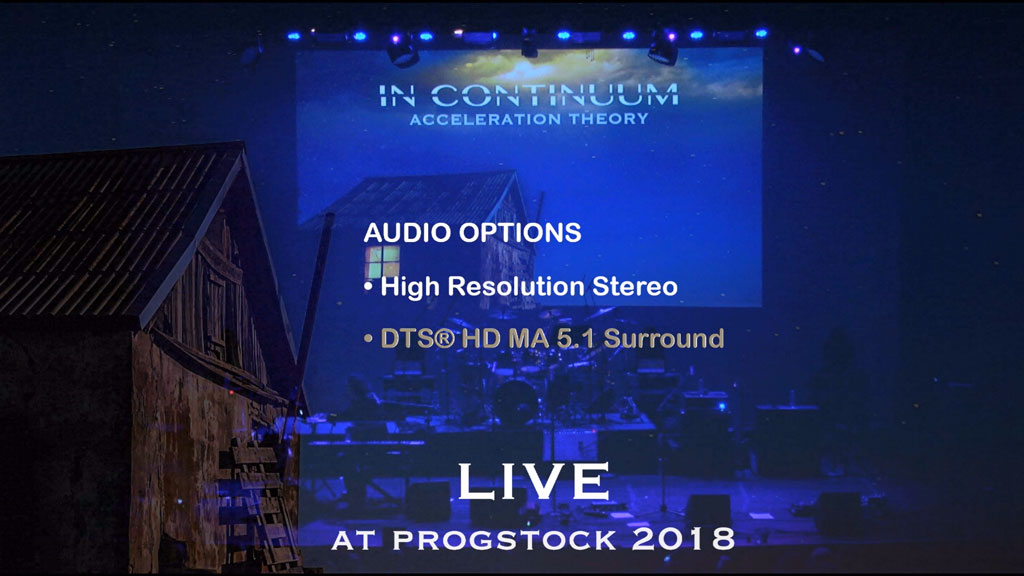 IN CONTINUUM
ACCELERATION THEORY

AUDIO OPTIONS

• High Resolution Stereo

• DTS® HD MA 5.1 Surround

LIVE

AT PROGSTOCK 2018